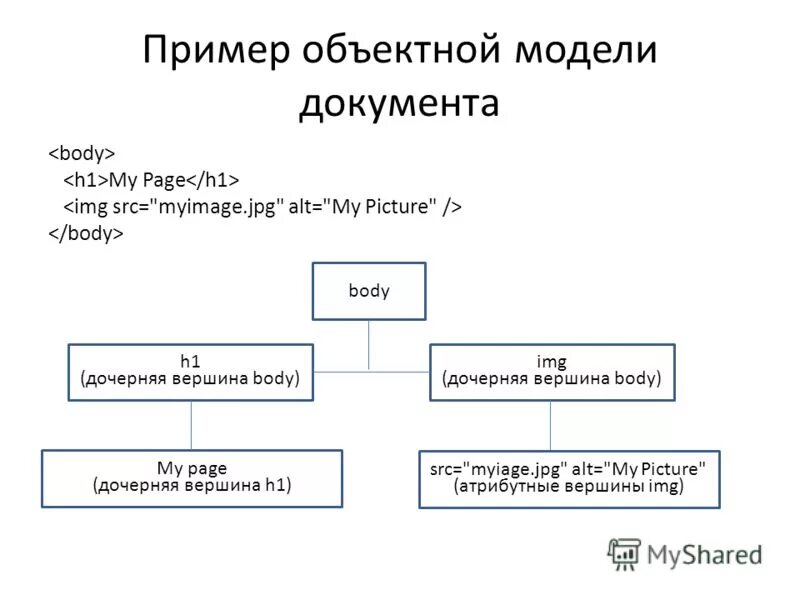 Пример объектной модели документа

<body>
<h1>My Page</h1>
<img src="myimage.jpg" alt="My Picture" />
</body>

body

h1
(дочерняя вершина body)

img
(дочерняя вершина body)

My page
(дочерняя вершина h1)

src="myiage.jpg" alt="My Picture"
(атрибутные вершины img)

MyShared